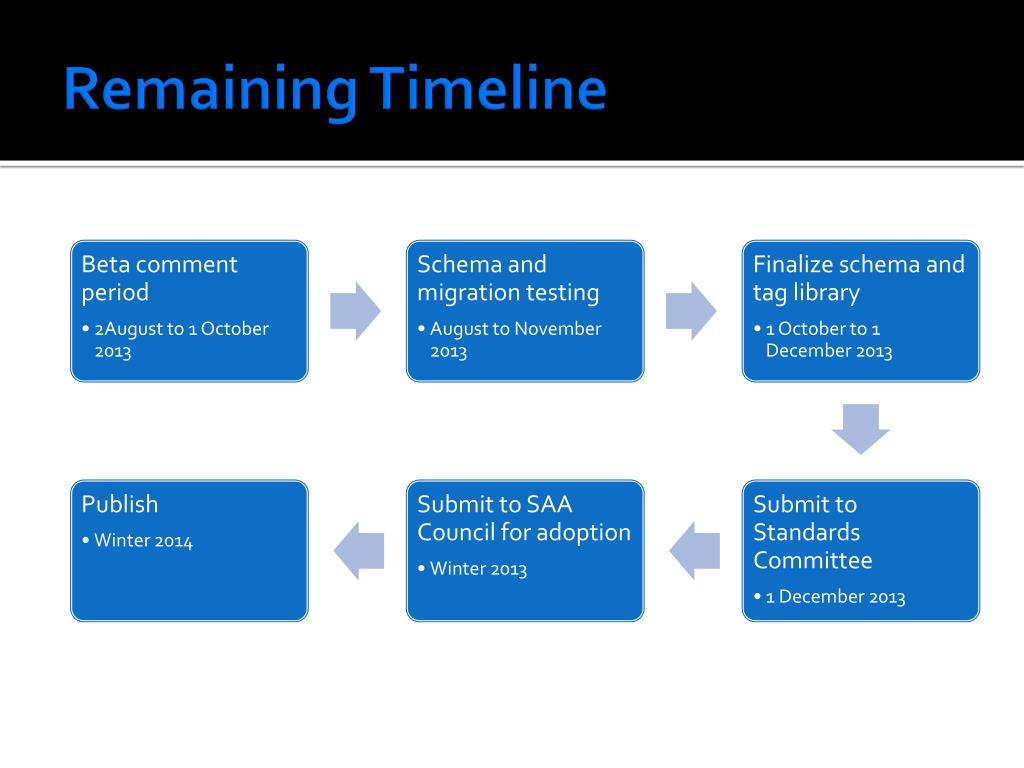 Remaining Timeline

Beta comment period

• 2August to 1 October 2013

Schema and migration testing

• August to November 2013

Finalize schema and tag library

• 1 October to 1 December 2013

Submit to Standards Committee

• 1 December 2013

Submit to SAA Council for adoption

• Winter 2013

Publish

• Winter 2014